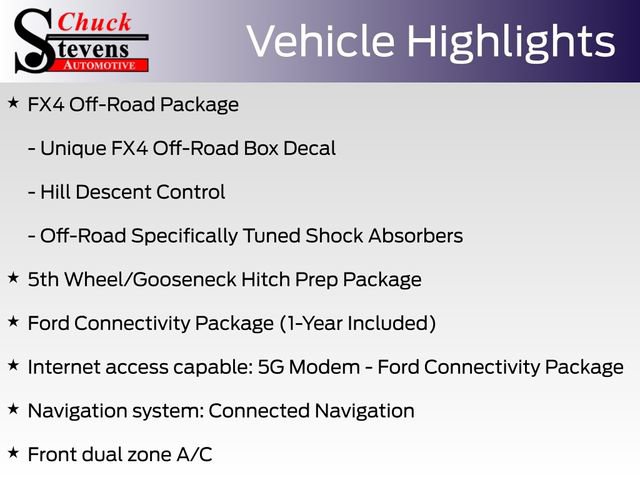 Chuck Stevens AUTOMOTIVE

Vehicle Highlights

★ FX4 Off-Road Package

- Unique FX4 Off-Road Box Decal

- Hill Descent Control

- Off-Road Specifically Tuned Shock Absorbers

★ 5th Wheel/Gooseneck Hitch Prep Package

★ Ford Connectivity Package (1-Year Included)

★ Internet access capable: 5G Modem - Ford Connectivity Package

★ Navigation system: Connected Navigation

★ Front dual zone A/C